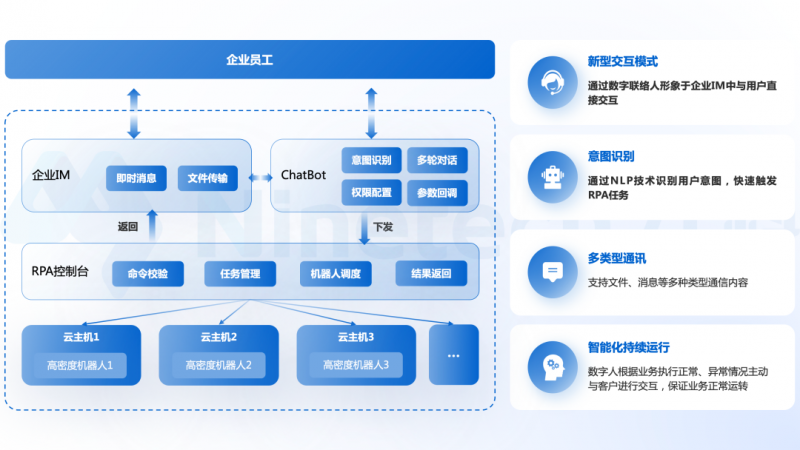 企业员工

企业IM
即时消息
文件传输

ChatBot
意图识别
多轮对话
权限配置
参数回调

返回
下发

RPA控制台
命令校验
任务管理
机器人调度
结果返回

云主机1
高密度机器人1
云主机2
高密度机器人2
云主机3
高密度机器人3
...

新型交互模式
通过数字联络人形象于企业IM中与用户直接交互

意图识别
通过NLP技术识别用户意图，快速触发RPA任务

多类型通讯
支持文件、消息等多种类型通信内容

智能化持续运行
数字人根据业务执行正常、异常情况主动与客户进行交互，保证业务正常运转